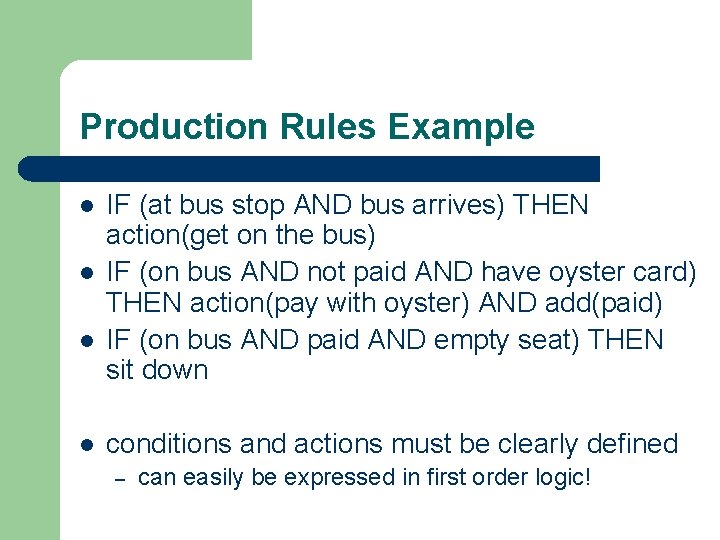 Production Rules Example

- IF (at bus stop AND bus arrives) THEN action(get on the bus)
- IF (on bus AND not paid AND have oyster card) THEN action(pay with oyster) AND add(paid)
- IF (on bus AND paid AND empty seat) THEN sit down

- conditions and actions must be clearly defined
  – can easily be expressed in first order logic!